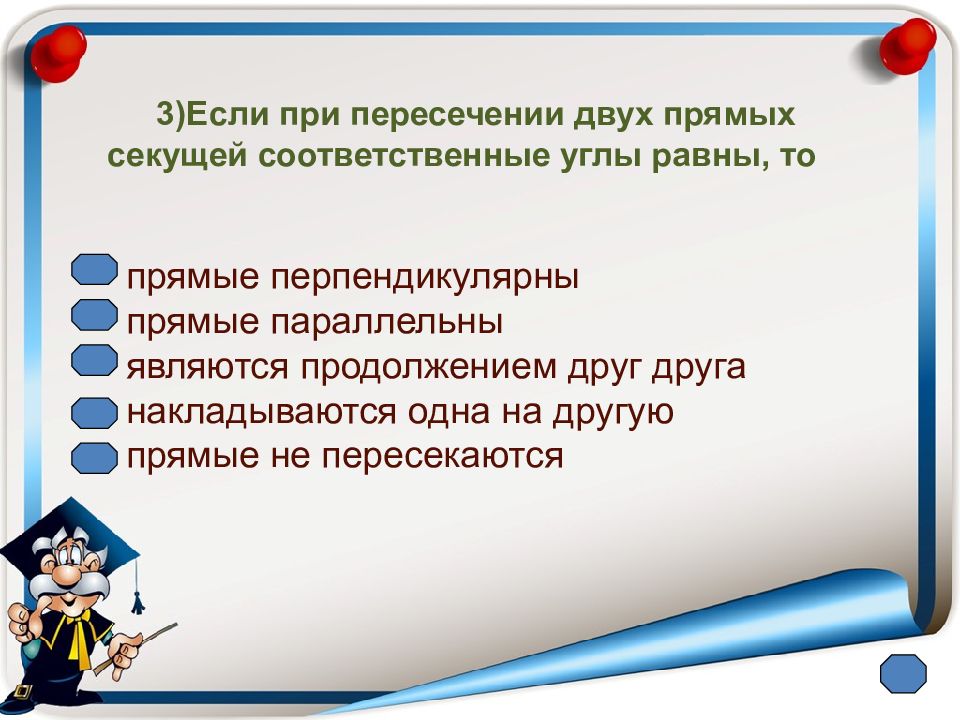 3)Если при пересечении двух прямых секущей соответственные углы равны, то

прямые перпендикулярны
прямые параллельны
являются продолжением друг друга
накладываются одна на другую
прямые не пересекаются